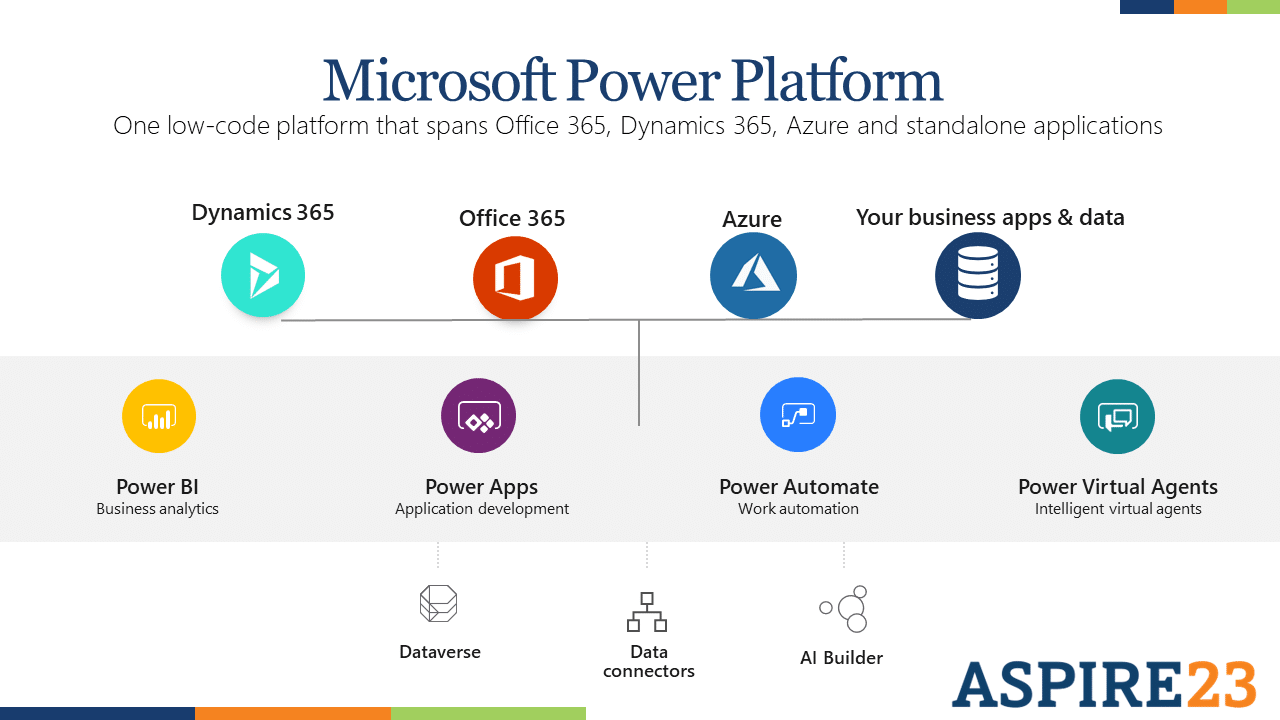 Microsoft Power Platform
One low-code platform that spans Office 365, Dynamics 365, Azure and standalone applications

Dynamics 365

Office 365

Azure

Your business apps & data

Power BI
Business analytics

Power Apps
Application development

Power Automate
Work automation

Power Virtual Agents
Intelligent virtual agents

Dataverse

Data connectors

AI Builder

ASPIRE23